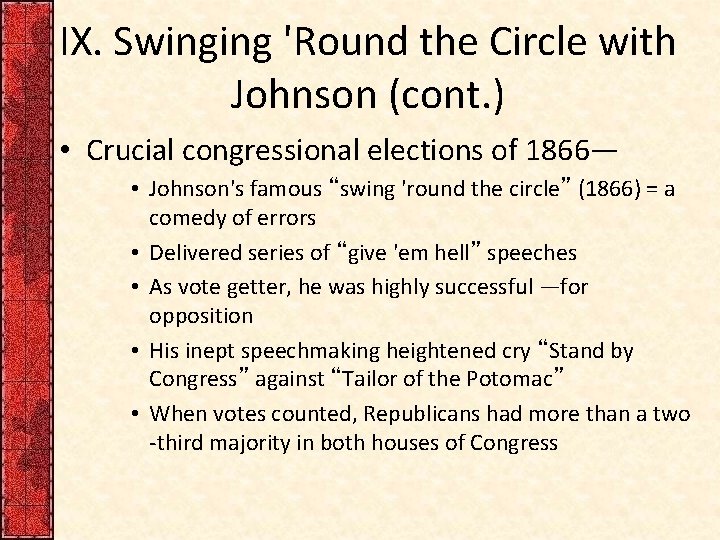 IX. Swinging 'Round the Circle with Johnson (cont.)

• Crucial congressional elections of 1866—
  • Johnson's famous “swing 'round the circle” (1866) = a comedy of errors
  • Delivered series of “give 'em hell” speeches
  • As vote getter, he was highly successful —for opposition
  • His inept speechmaking heightened cry “Stand by Congress” against “Tailor of the Potomac”
  • When votes counted, Republicans had more than a two -third majority in both houses of Congress